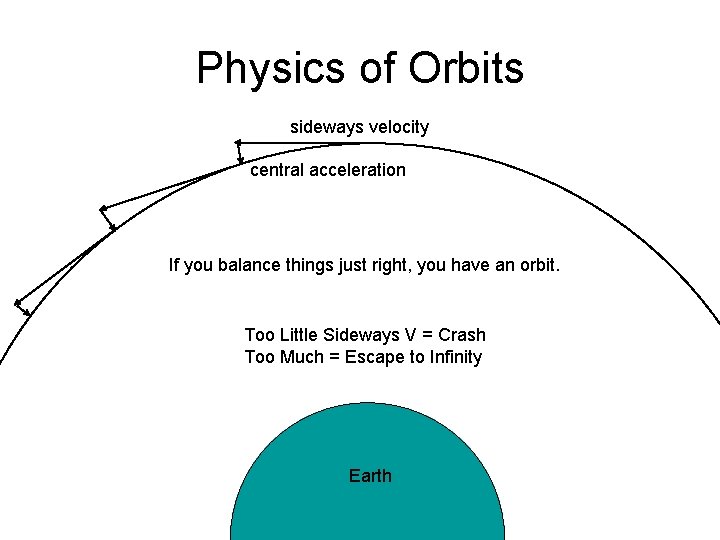 Physics of Orbits

sideways velocity

central acceleration

If you balance things just right, you have an orbit.

Too Little Sideways V = Crash
Too Much = Escape to Infinity

Earth